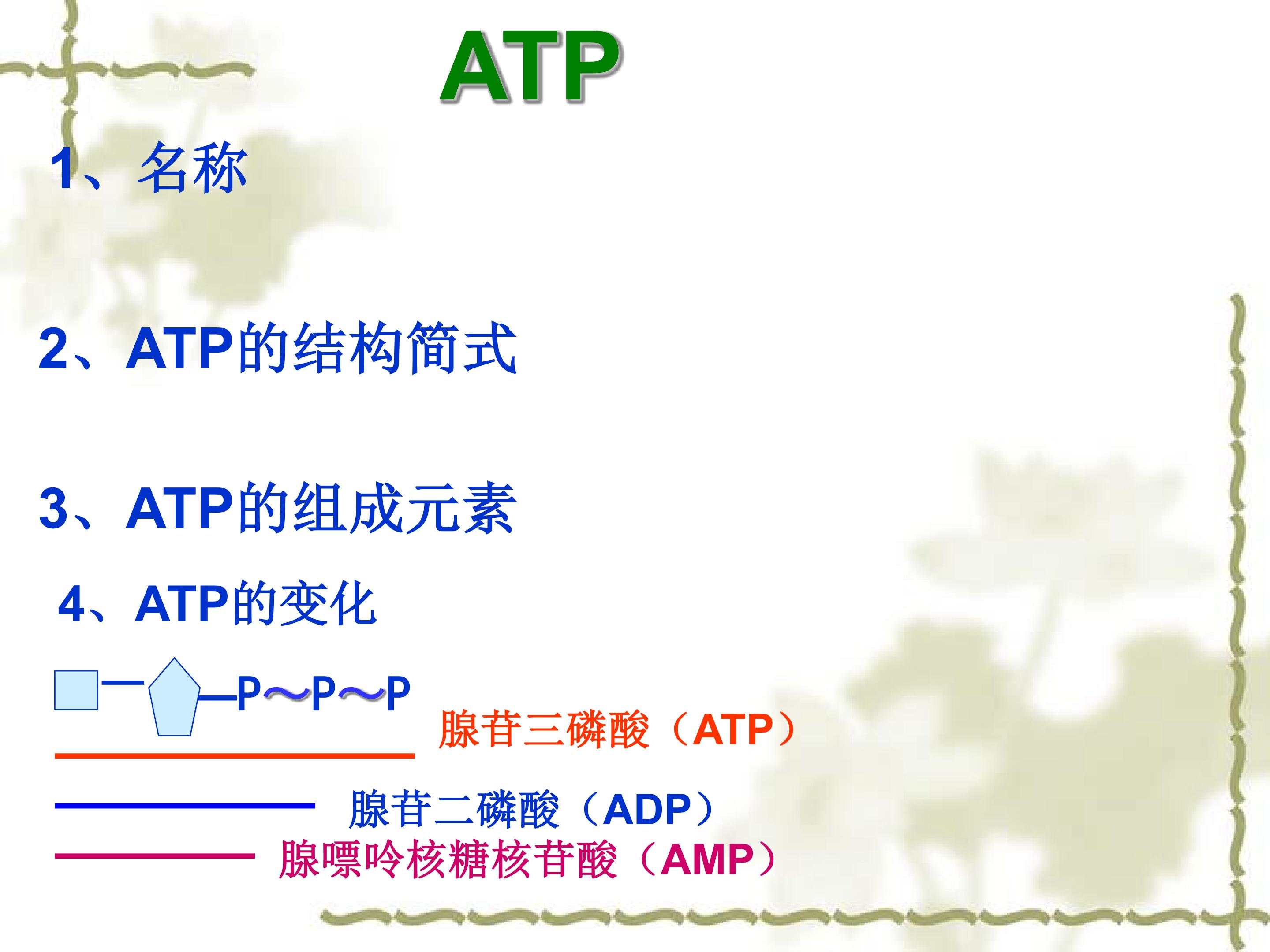 ATP

1、名称

2、ATP的结构简式

3、ATP的组成元素

4、ATP的变化

—P~P~P

腺苷三磷酸（ATP）

腺苷二磷酸（ADP）

腺嘌呤核糖核苷酸（AMP）